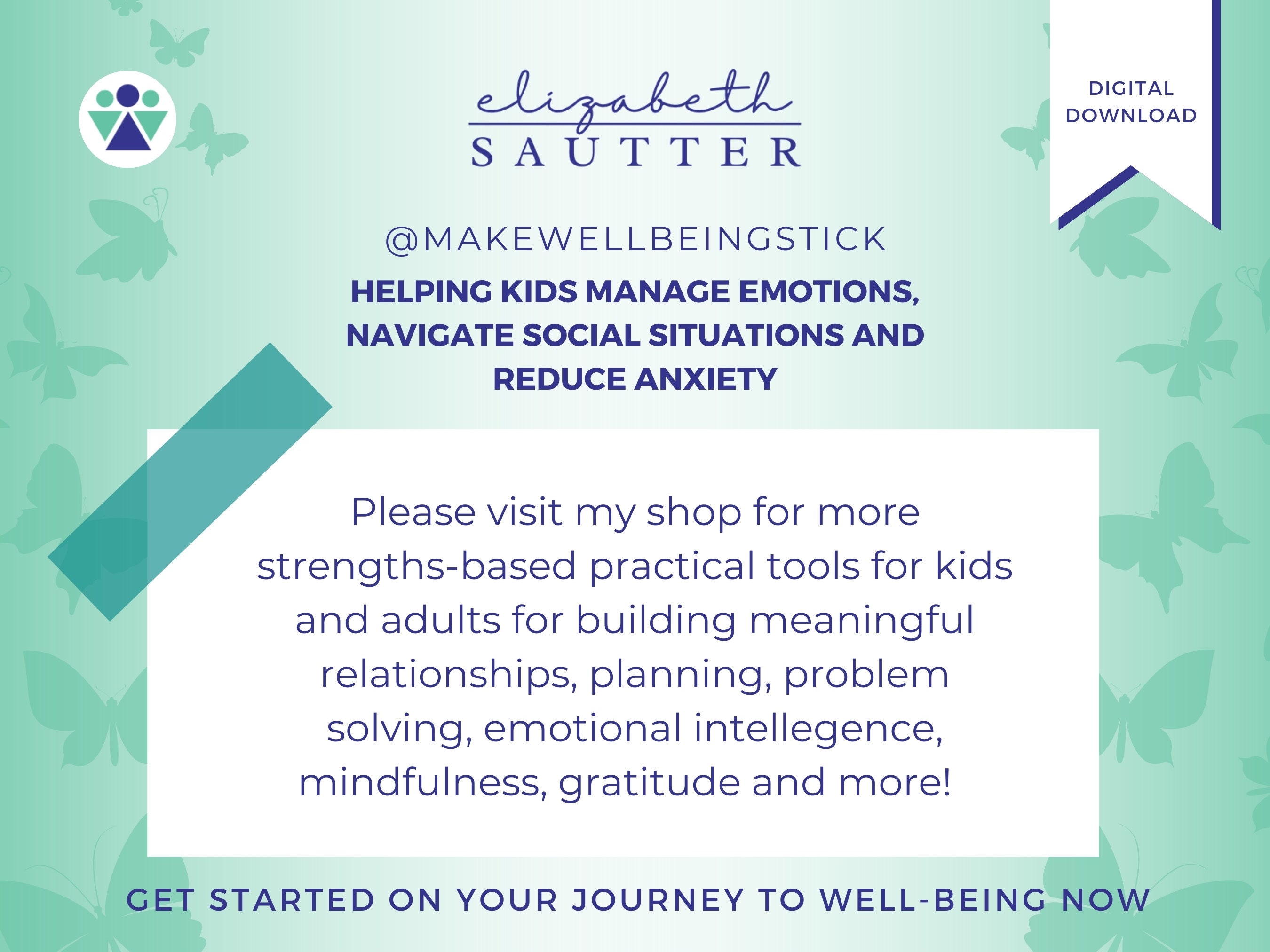 elizabeth
SAUTTER

DIGITAL DOWNLOAD

@MAKEWELLBEINGSTICK

HELPING KIDS MANAGE EMOTIONS, NAVIGATE SOCIAL SITUATIONS AND REDUCE ANXIETY

Please visit my shop for more strengths-based practical tools for kids and adults for building meaningful relationships, planning, problem solving, emotional intellegence, mindfulness, gratitude and more!

GET STARTED ON YOUR JOURNEY TO WELL-BEING NOW